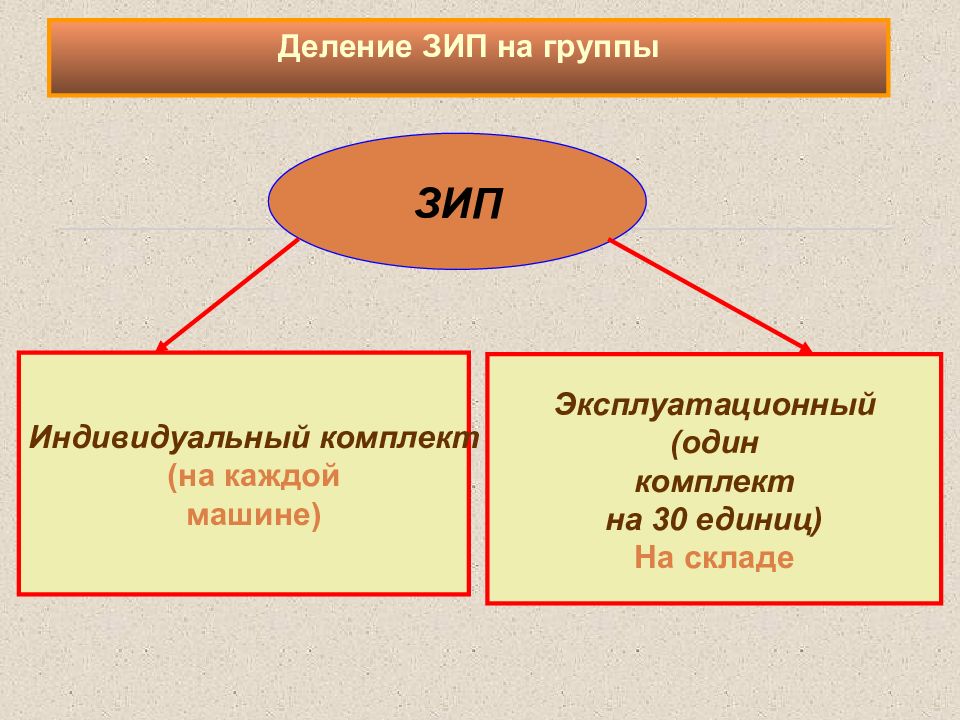 Деление ЗИП на группы

ЗИП

Индивидуальный комплект
(на каждой
машине)

Эксплуатационный
(один
комплект
на 30 единиц)
На складе